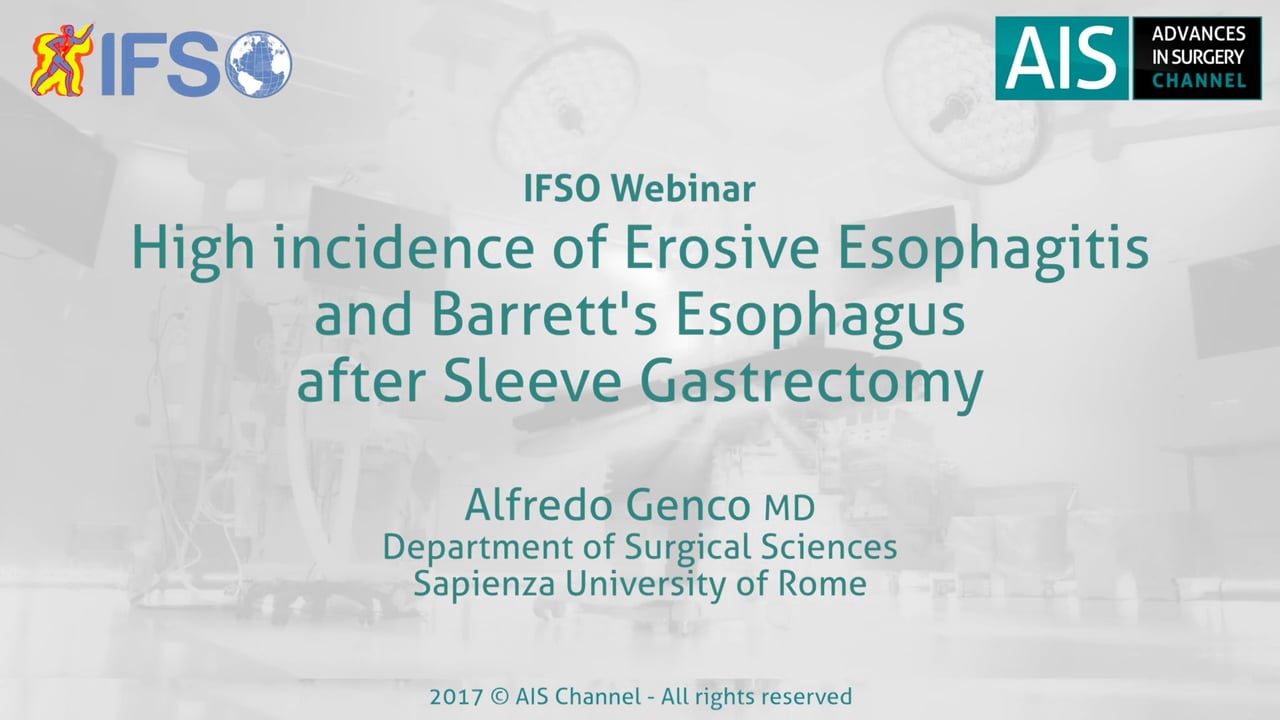 IFSO

AIS ADVANCES IN SURGERY CHANNEL

IFSO Webinar

High incidence of Erosive Esophagitis and Barrett's Esophagus after Sleeve Gastrectomy

Alfredo Genco MD
Department of Surgical Sciences
Sapienza University of Rome

2017 © AIS Channel - All rights reserved